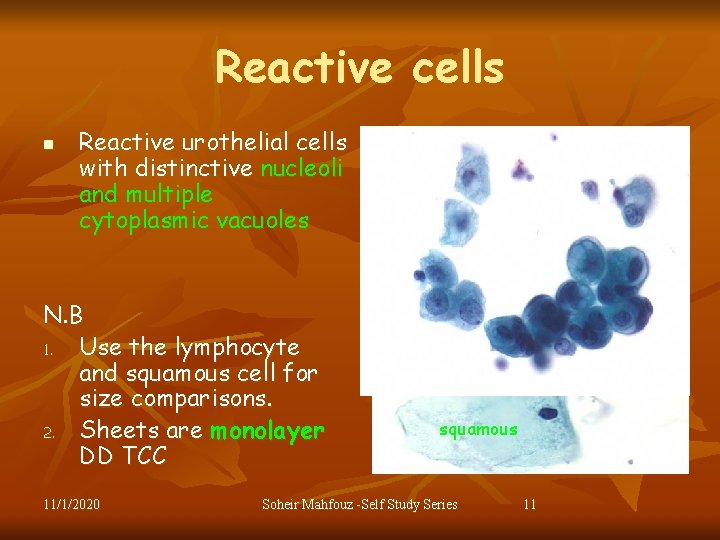 Reactive cells

Reactive urothelial cells with distinctive nucleoli and multiple cytoplasmic vacuoles

N.B

1. Use the lymphocyte and squamous cell for size comparisons.
2. Sheets are monolayer DD TCC

squamous

11/1/2020

Soheir Mahfouz -Self Study Series

11